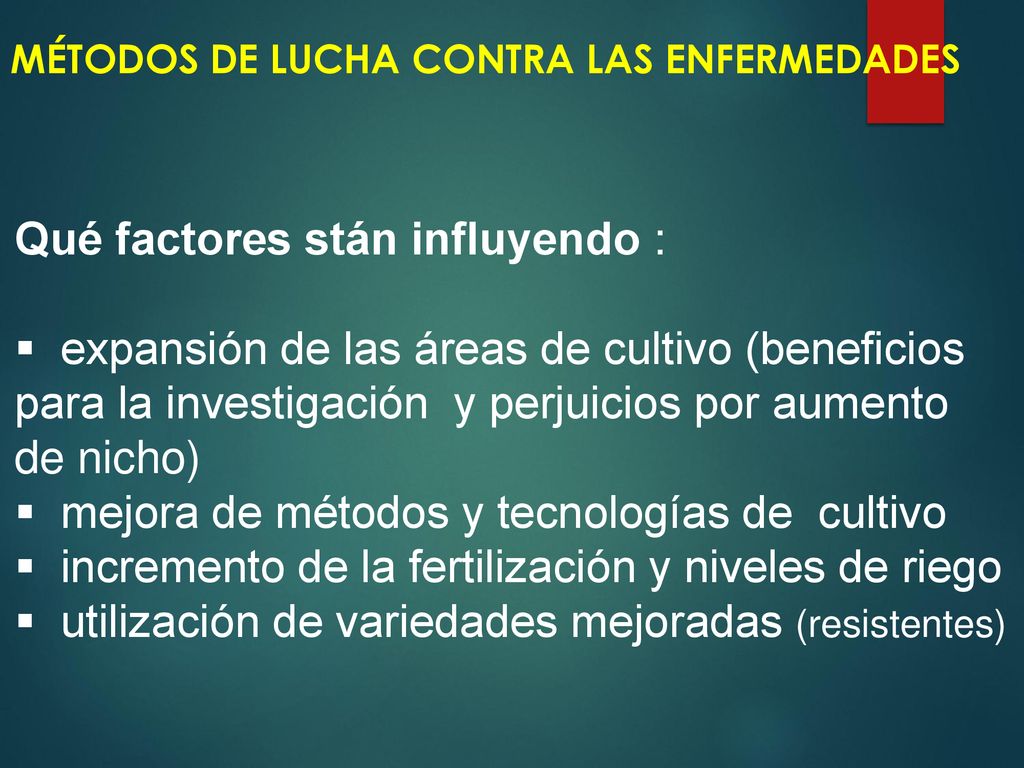 MÉTODOS DE LUCHA CONTRA LAS ENFERMEDADES

Qué factores stán influyendo :

▪ expansión de las áreas de cultivo (beneficios para la investigación y perjuicios por aumento de nicho)
▪ mejora de métodos y tecnologías de cultivo
▪ incremento de la fertilización y niveles de riego
▪ utilización de variedades mejoradas (resistentes)